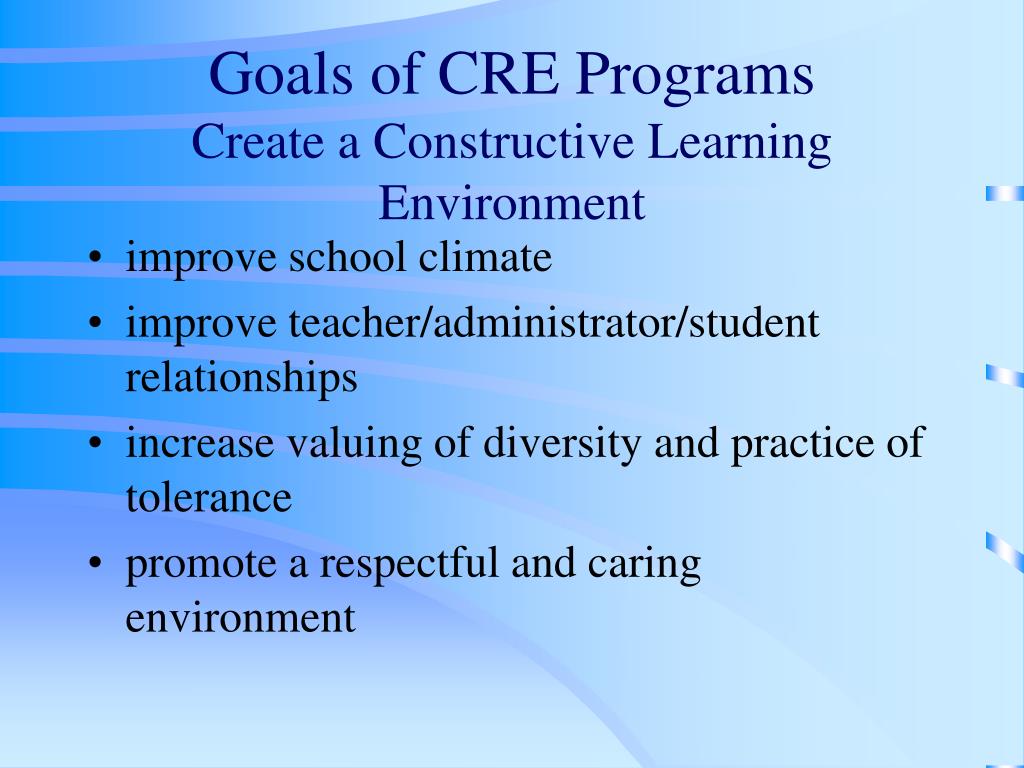 Goals of CRE Programs
Create a Constructive Learning Environment

• improve school climate
• improve teacher/administrator/student relationships
• increase valuing of diversity and practice of tolerance
• promote a respectful and caring environment